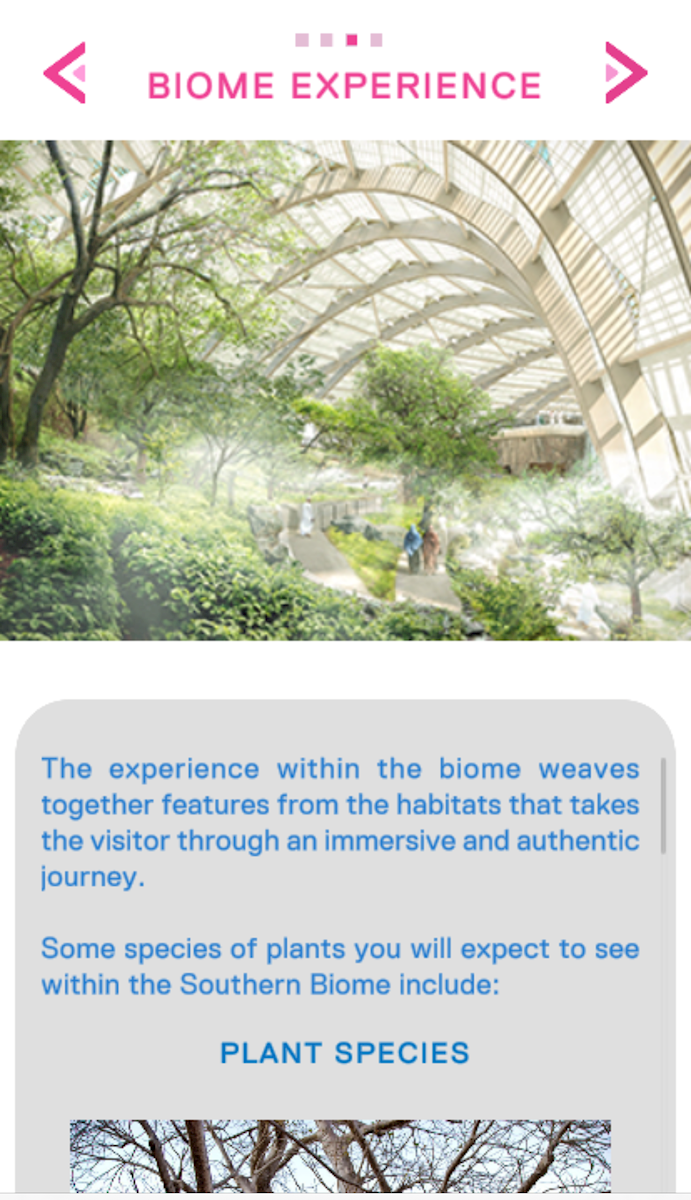 BIOME EXPERIENCE

The experience within the biome weaves together features from the habitats that takes the visitor through an immersive and authentic journey.

Some species of plants you will expect to see within the Southern Biome include:

PLANT SPECIES